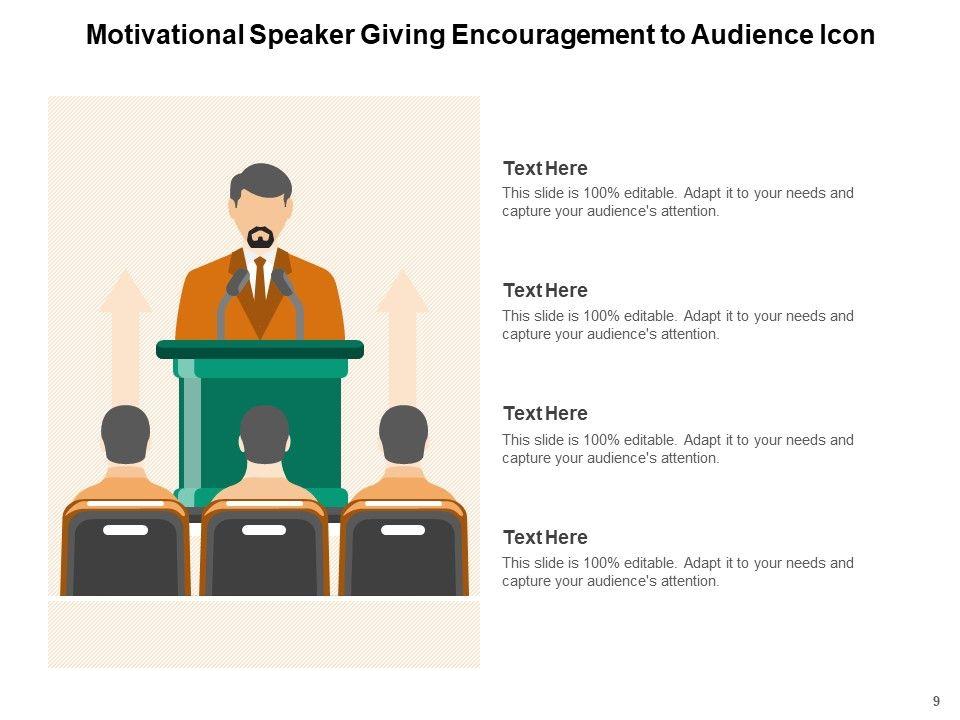 Motivational Speaker Giving Encouragement to Audience Icon

Text Here
This slide is 100% editable. Adapt it to your needs and capture your audience's attention.

Text Here
This slide is 100% editable. Adapt it to your needs and capture your audience's attention.

Text Here
This slide is 100% editable. Adapt it to your needs and capture your audience's attention.

Text Here
This slide is 100% editable. Adapt it to your needs and capture your audience's attention.

9